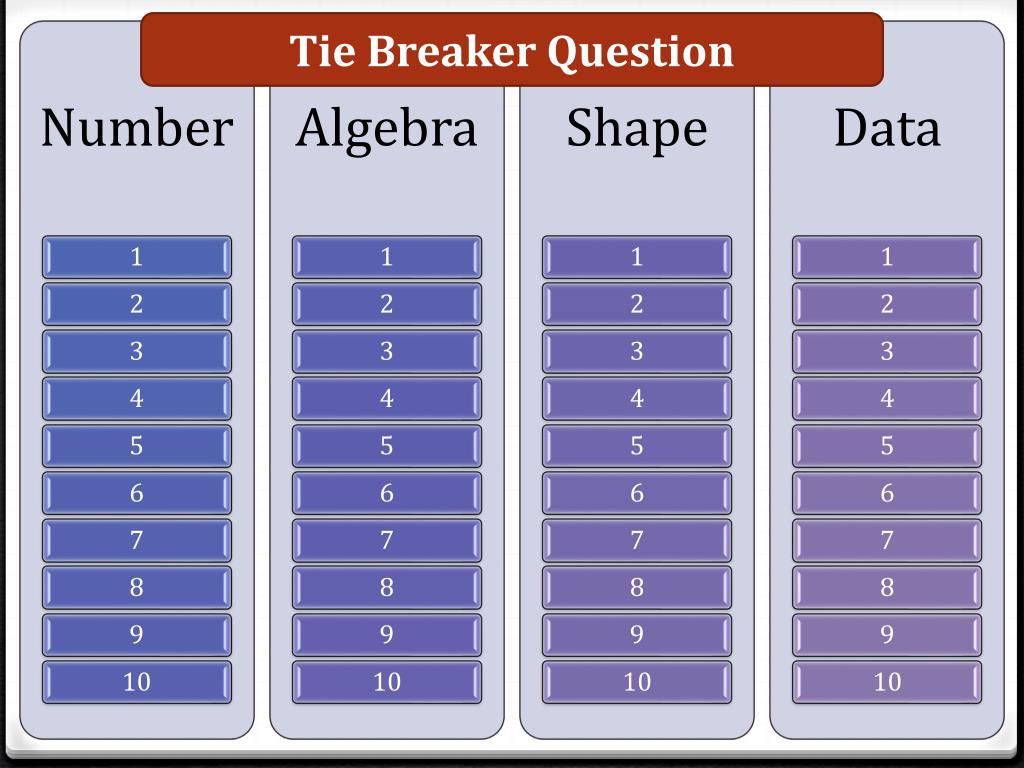 Tie Breaker Question

Number

1
2
3
4
5
6
7
8
9
10

Algebra

1
2
3
4
5
6
7
8
9
10

Shape

1
2
3
4
5
6
7
8
9
10

Data

1
2
3
4
5
6
7
8
9
10